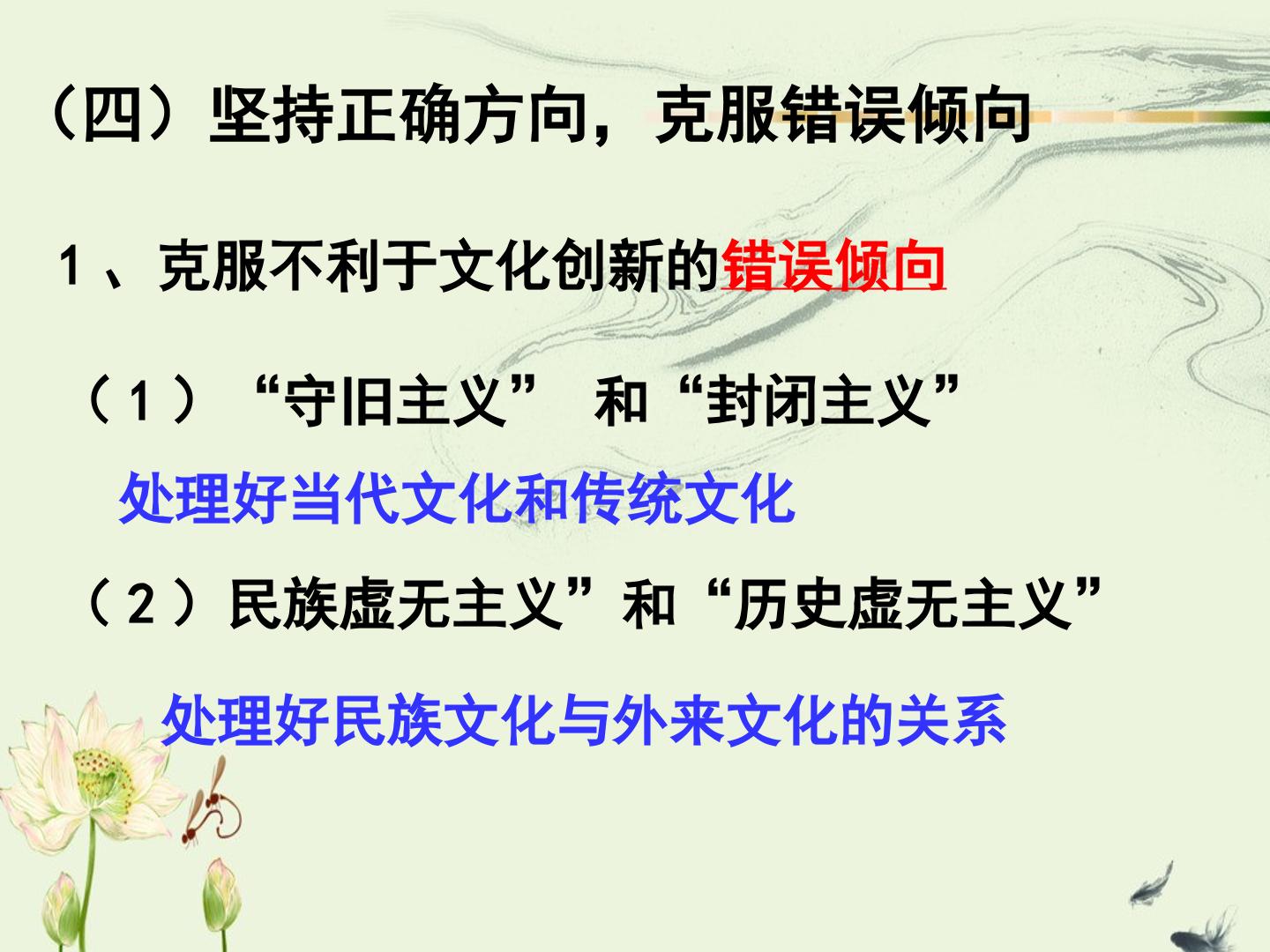 （四）坚持正确方向，克服错误倾向

1、克服不利于文化创新的错误倾向

（1）“守旧主义” 和“封闭主义”

处理好当代文化和传统文化

（2）民族虚无主义”和“历史虚无主义”

处理好民族文化与外来文化的关系